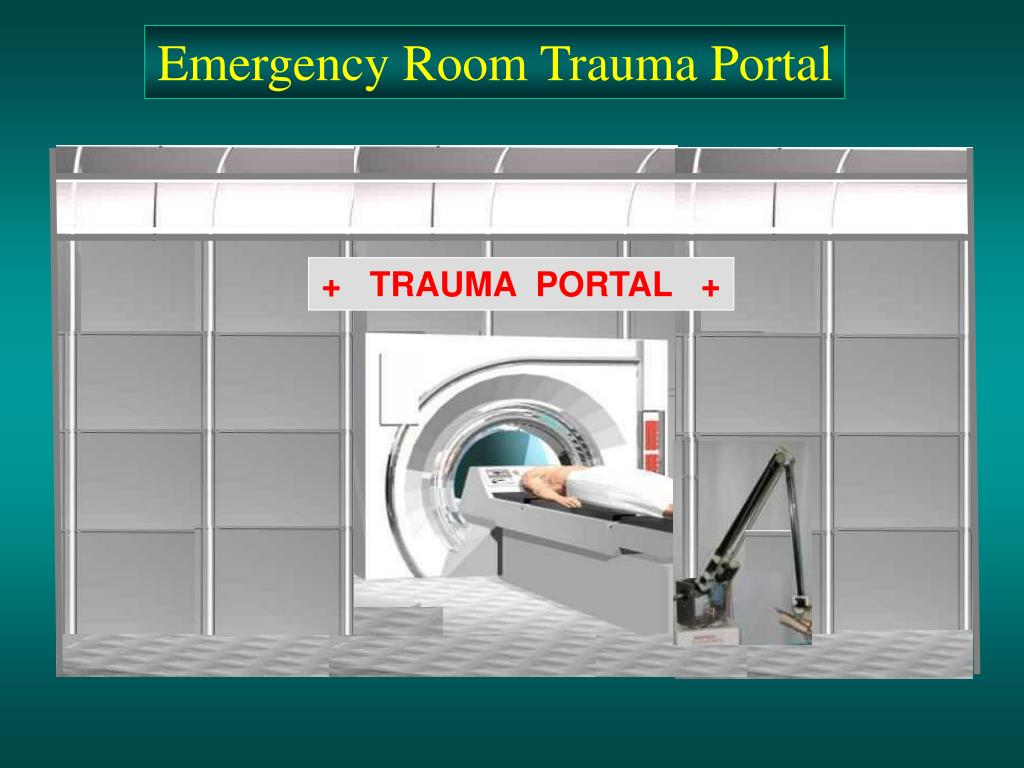 Emergency Room Trauma Portal

+ TRAUMA PORTAL +